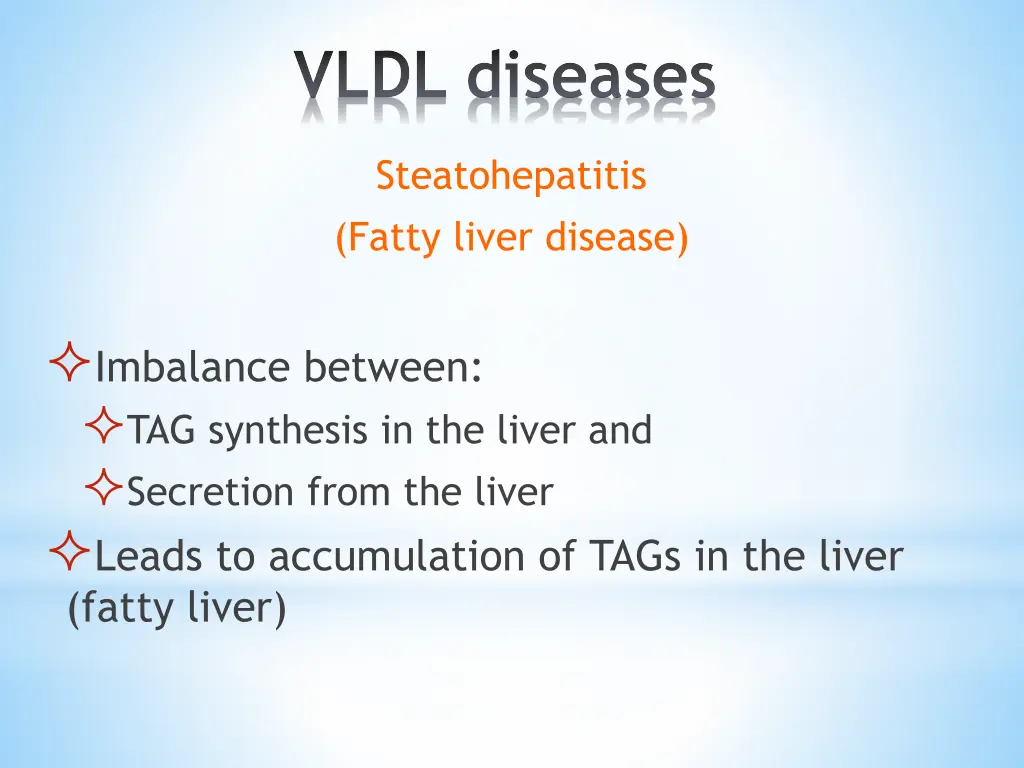 VLDL diseases

Steatohepatitis

(Fatty liver disease)

✧Imbalance between:

✧TAG synthesis in the liver and

✧Secretion from the liver

✧Leads to accumulation of TAGs in the liver (fatty liver)